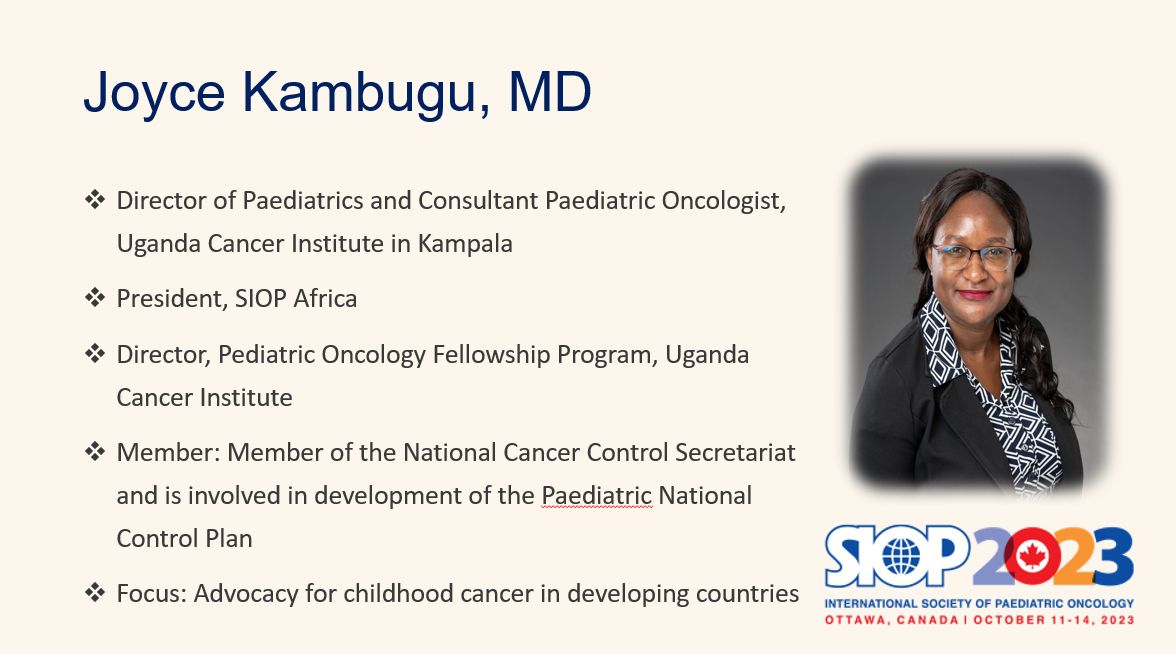 Joyce Kambugu, MD

❖ Director of Paediatrics and Consultant Paediatric Oncologist, Uganda Cancer Institute in Kampala

❖ President, SIOP Africa

❖ Director, Pediatric Oncology Fellowship Program, Uganda Cancer Institute

❖ Member: Member of the National Cancer Control Secretariat and is involved in development of the Paediatric National Control Plan

❖ Focus: Advocacy for childhood cancer in developing countries

SIOP 2023
INTERNATIONAL SOCIETY OF PAEDIATRIC ONCOLOGY
OTTAWA, CANADA | OCTOBER 11-14, 2023